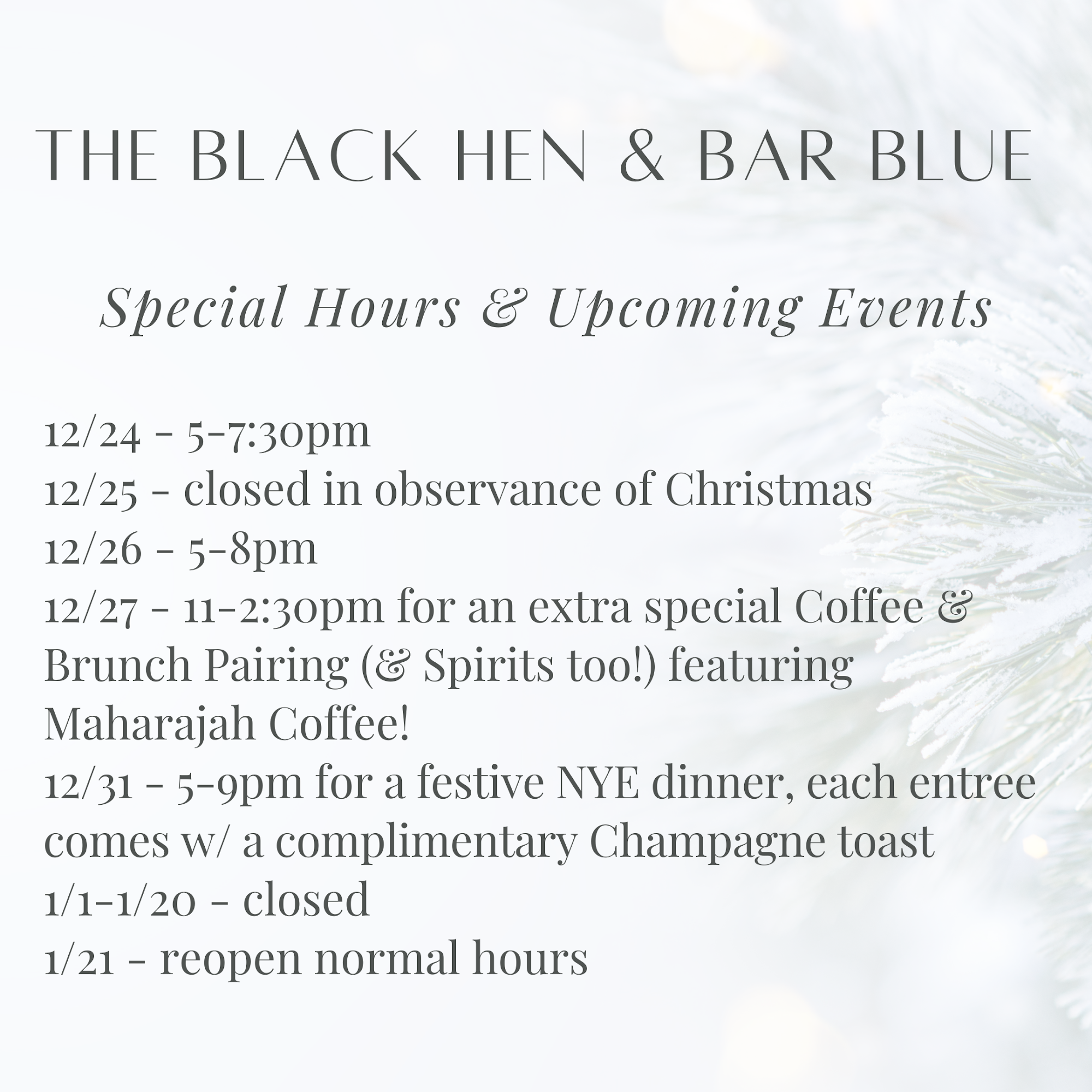 THE BLACK HEN & BAR BLUE

Special Hours & Upcoming Events

12/24 - 5-7:30pm
12/25 - closed in observance of Christmas
12/26 - 5-8pm
12/27 - 11-2:30pm for an extra special Coffee & Brunch Pairing (& Spirits too!) featuring Maharajah Coffee!
12/31 - 5-9pm for a festive NYE dinner, each entree comes w/ a complimentary Champagne toast
1/1-1/20 - closed
1/21 - reopen normal hours